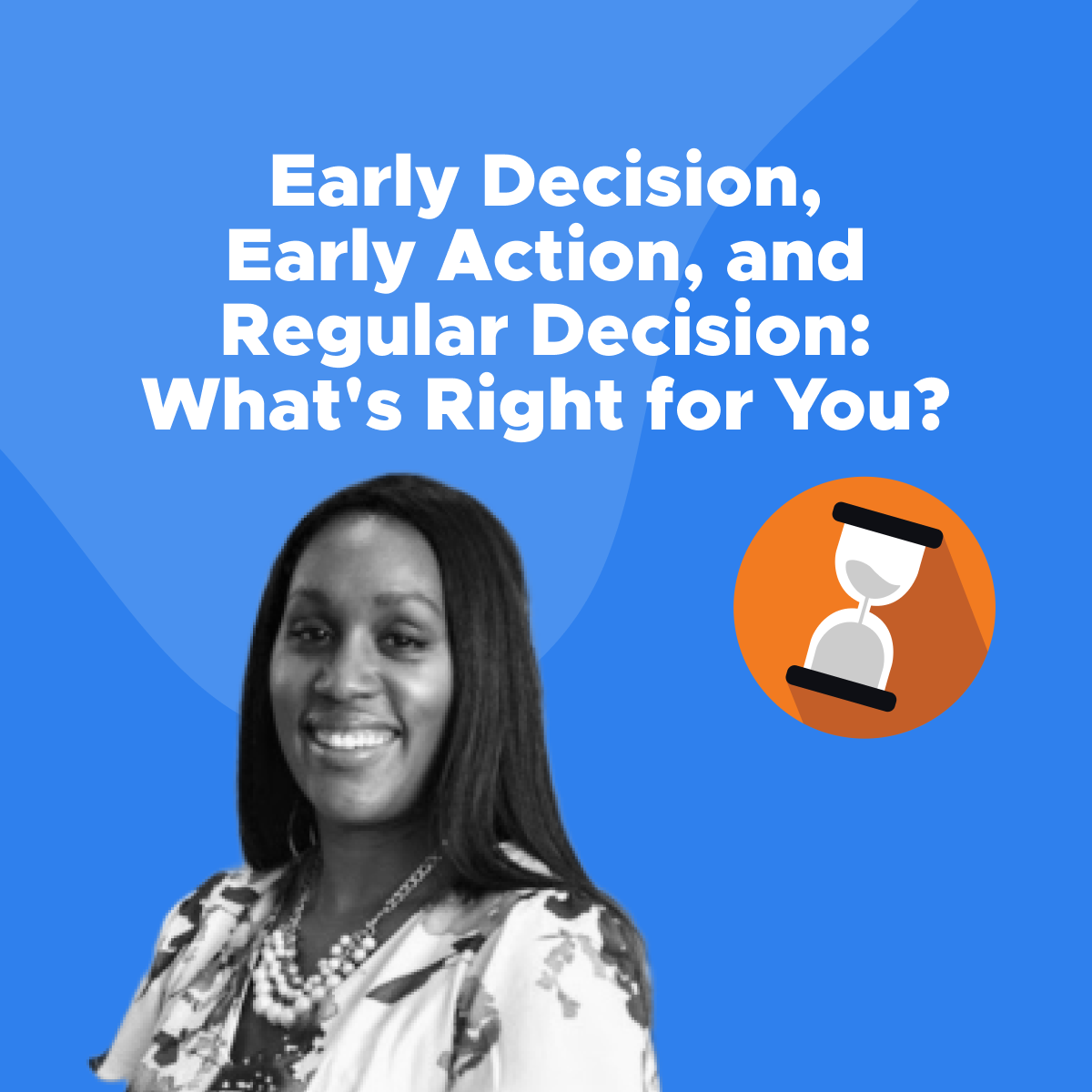 Early Decision, Early Action, and Regular Decision: What's Right for You?